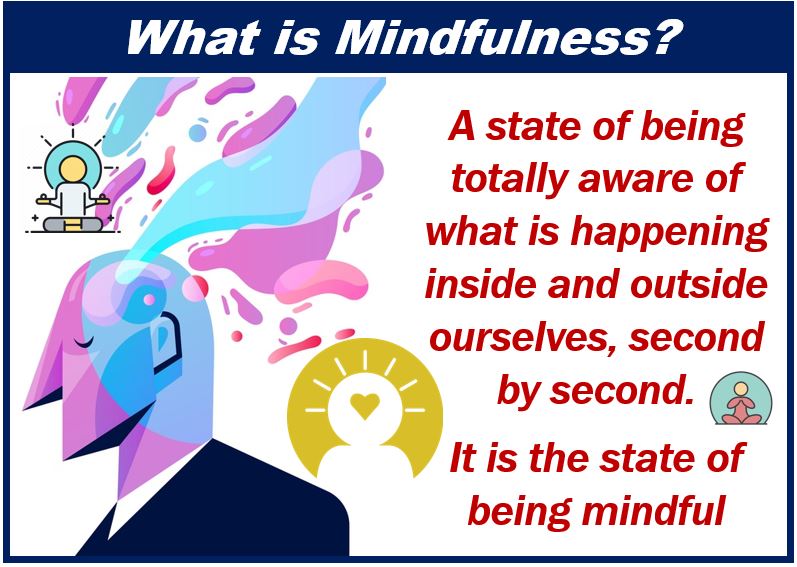 What is Mindfulness?

A state of being totally aware of what is happening inside and outside ourselves, second by second.

It is the state of being mindful